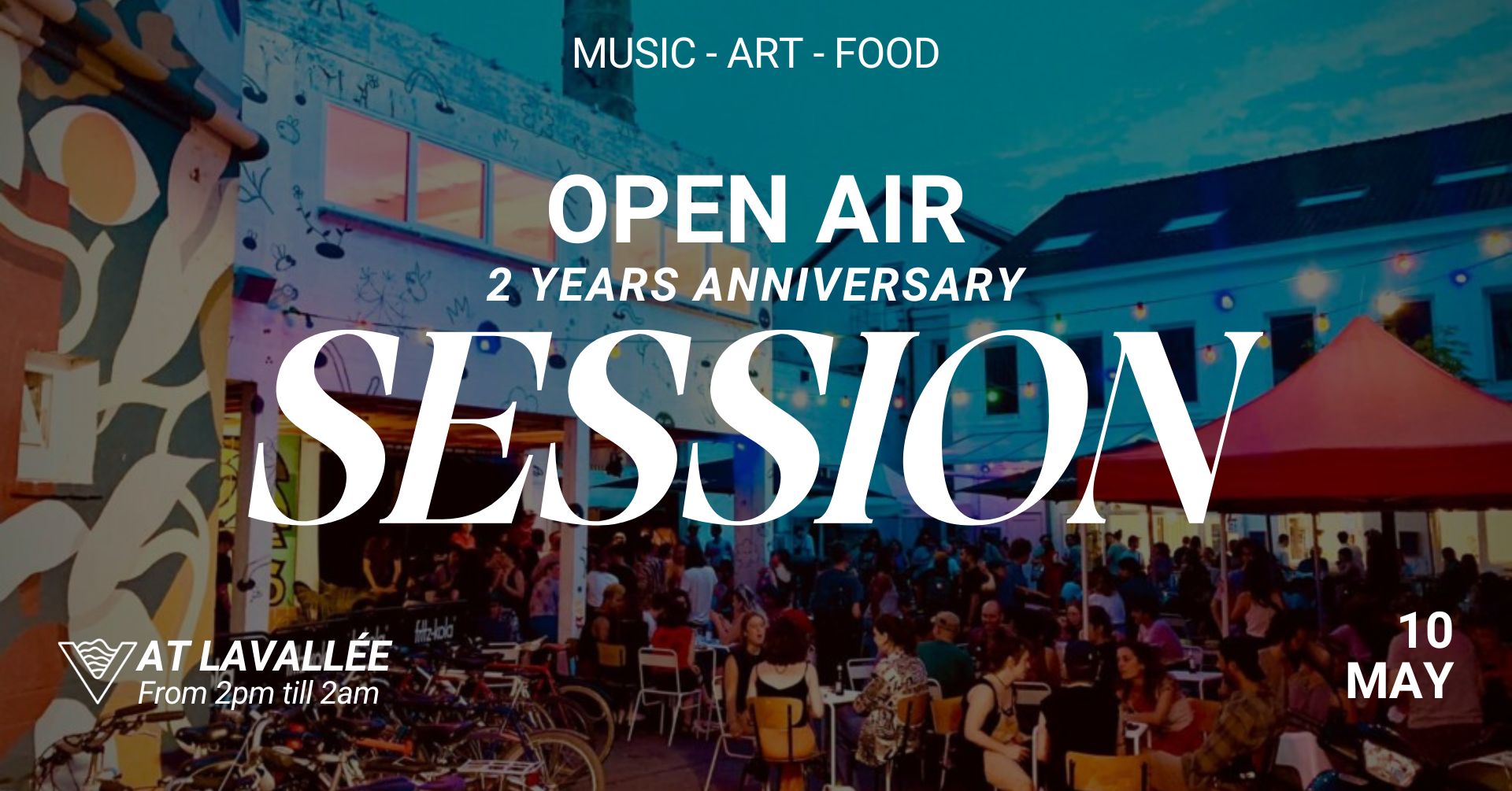 MUSIC - ART - FOOD

OPEN AIR
2 YEARS ANNIVERSARY
SESSION

AT LAVALLÉE
From 2pm till 2am

10
MAY